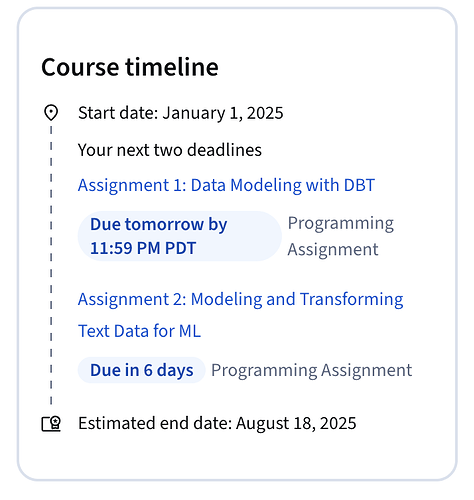 Course timeline

Start date: January 1, 2025

Your next two deadlines

Assignment 1: Data Modeling with DBT

Due tomorrow by 11:59 PM PDT

Programming Assignment

Assignment 2: Modeling and Transforming Text Data for ML

Due in 6 days

Programming Assignment

Estimated end date: August 18, 2025